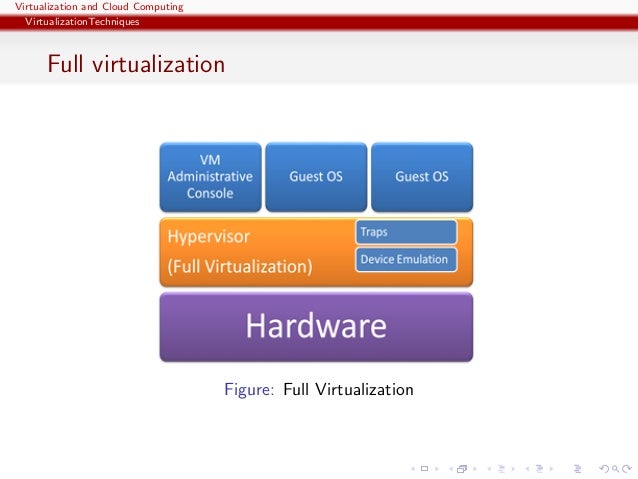 Virtualization and Cloud Computing
VirtualizationTechniques

Full virtualization

VM Administrative Console

Guest OS

Guest OS

Hypervisor
(Full Virtualization)

Traps

Device Emulation

Hardware

Figure: Full Virtualization